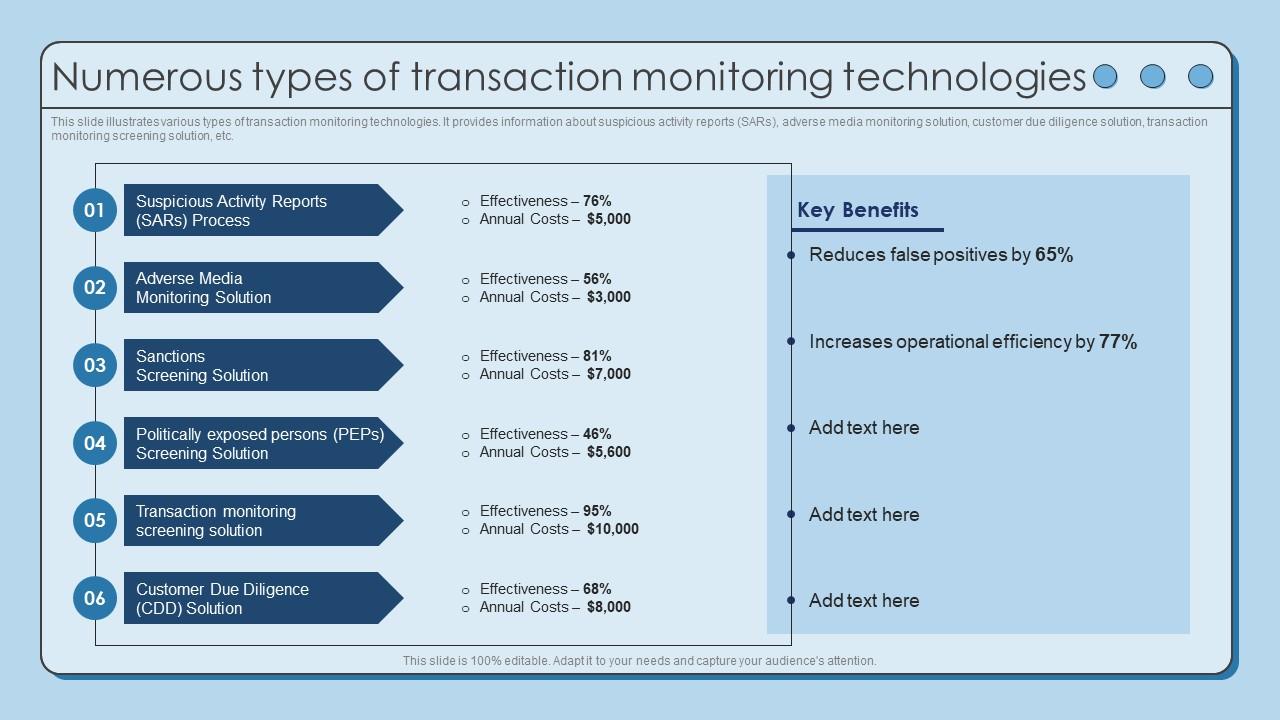 Numerous types of transaction monitoring technologies

This slide illustrates various types of transaction monitoring technologies. It provides information about suspicious activity reports (SARs), adverse media monitoring solution, customer due diligence solution, transaction monitoring screening solution, etc.

01 Suspicious Activity Reports (SARs) Process
Effectiveness – 76%
Annual Costs – $5,000

02 Adverse Media Monitoring Solution
Effectiveness – 56%
Annual Costs – $3,000

03 Sanctions Screening Solution
Effectiveness – 81%
Annual Costs – $7,000

04 Politically exposed persons (PEPs) Screening Solution
Effectiveness – 46%
Annual Costs – $5,600

05 Transaction monitoring screening solution
Effectiveness – 95%
Annual Costs – $10,000

06 Customer Due Diligence (CDD) Solution
Effectiveness – 68%
Annual Costs – $8,000

Key Benefits
Reduces false positives by 65%
Increases operational efficiency by 77%
Add text here
Add text here
Add text here

This slide is 100% editable. Adapt it to your needs and capture your audience's attention.